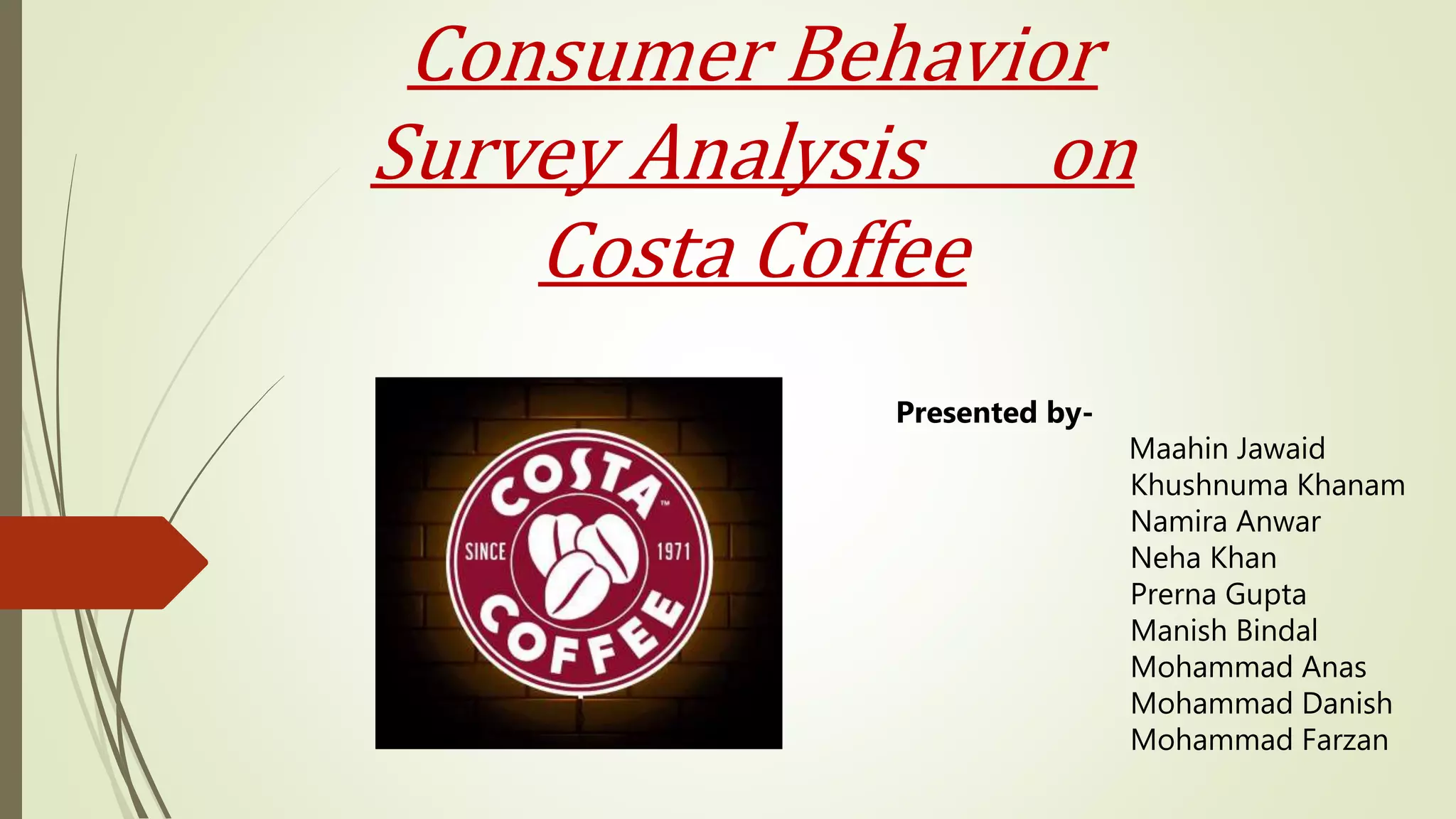 Consumer Behavior Survey Analysis on Costa Coffee

COSTA™
SINCE 1971
COFFEE

Presented by-
Maahin Jawaid
Khushnuma Khanam
Namira Anwar
Neha Khan
Prerna Gupta
Manish Bindal
Mohammad Anas
Mohammad Danish
Mohammad Farzan